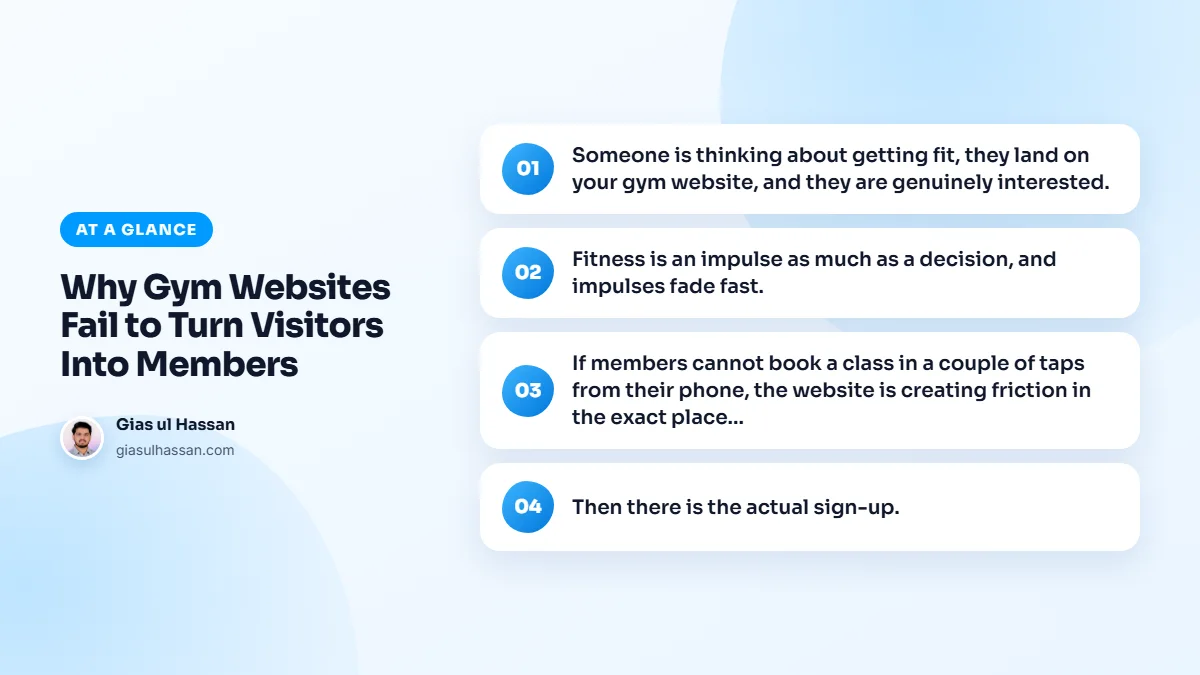 AT A GLANCE

Why Gym Websites Fail to Turn Visitors Into Members

Gias ul Hassan
giasulhassan.com

01 Someone is thinking about getting fit, they land on your gym website, and they are genuinely interested.

02 Fitness is an impulse as much as a decision, and impulses fade fast.

03 If members cannot book a class in a couple of taps from their phone, the website is creating friction in the exact place...

04 Then there is the actual sign-up.